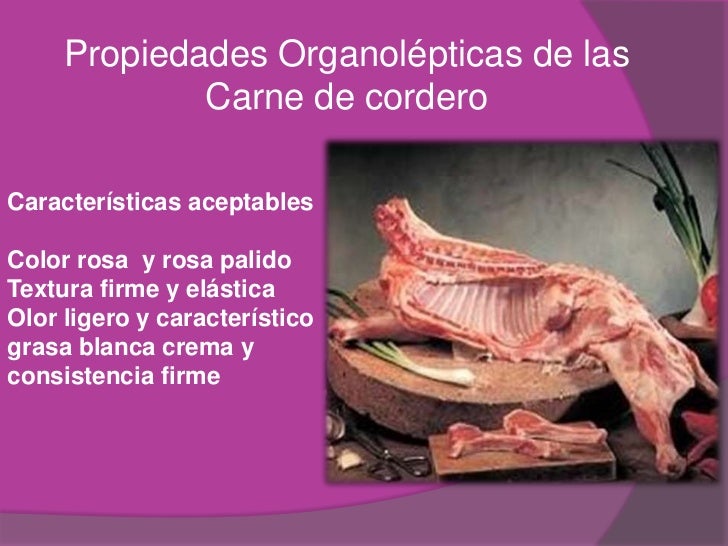 Propiedades Organolépticas de las Carne de cordero

Características aceptables

Color rosa y rosa palido
Textura firme y elástica
Olor ligero y característico
grasa blanca crema y consistencia firme